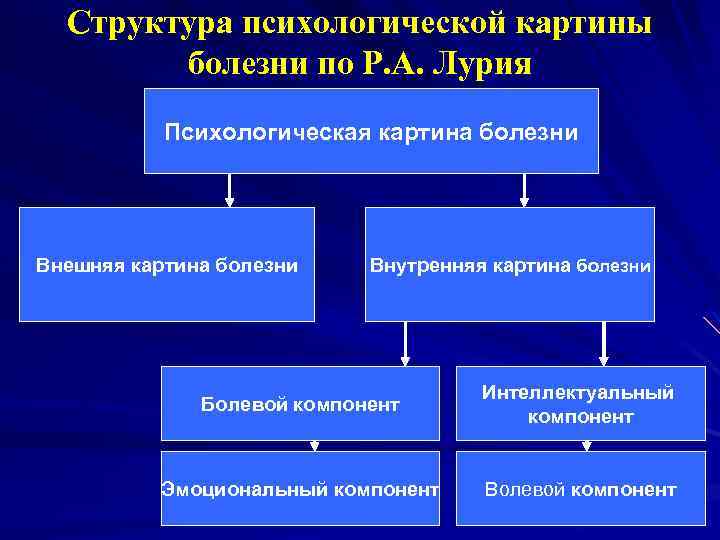 Структура психологической картины болезни по Р.А. Лурия

Психологическая картина болезни

Внешняя картина болезни

Внутренняя картина болезни

Болевой компонент

Интеллектуальный компонент

Эмоциональный компонент

Волевой компонент